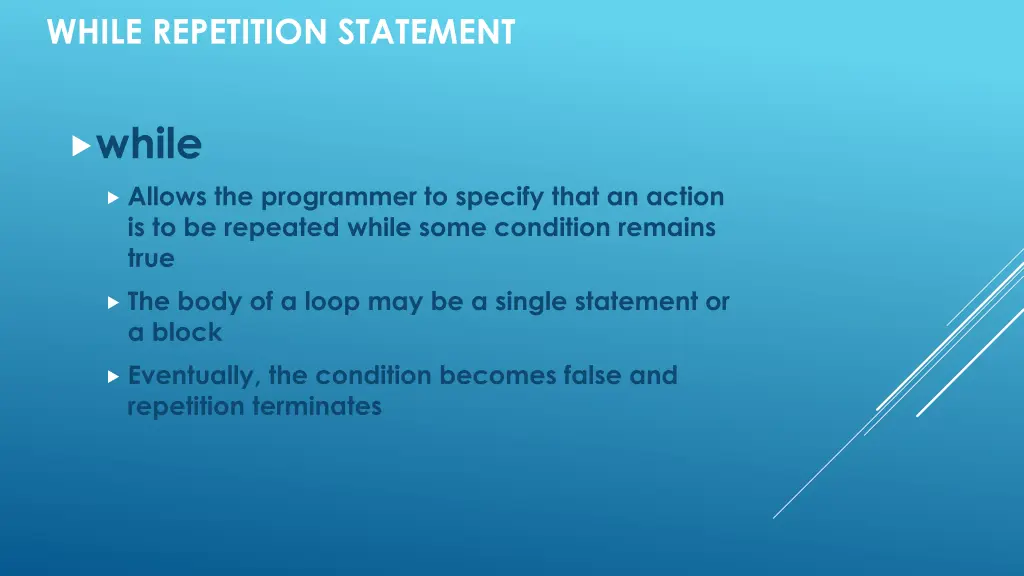 WHILE REPETITION STATEMENT

while

Allows the programmer to specify that an action is to be repeated while some condition remains true

The body of a loop may be a single statement or a block

Eventually, the condition becomes false and repetition terminates